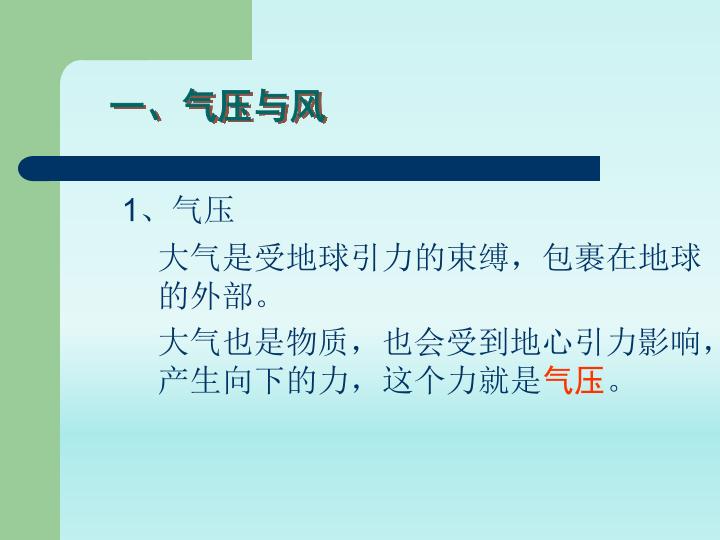 一、气压与风

1、气压

大气是受地球引力的束缚，包裹在地球的外部。

大气也是物质，也会受到地心引力影响，产生向下的力，这个力就是气压。